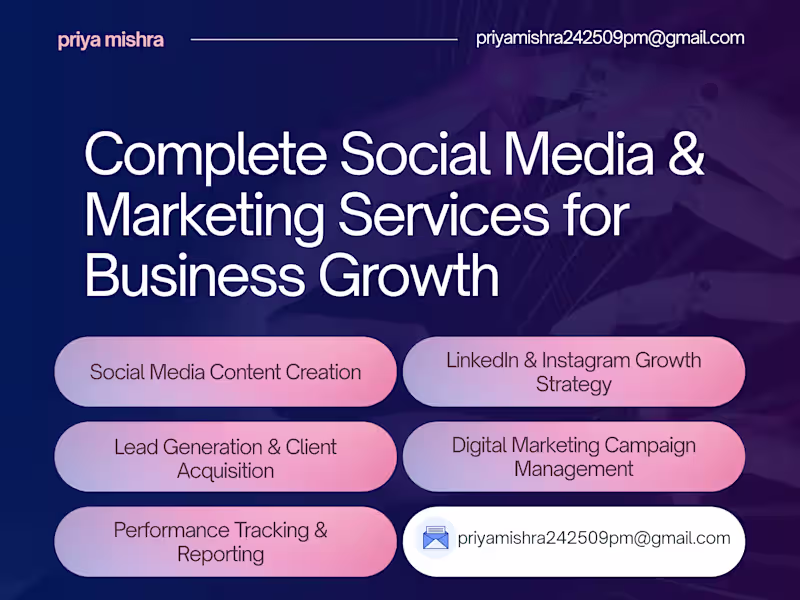 priya mishra

priyamishra242509pm@gmail.com

Complete Social Media & Marketing Services for Business Growth

Social Media Content Creation

LinkedIn & Instagram Growth Strategy

Lead Generation & Client Acquisition

Digital Marketing Campaign Management

Performance Tracking & Reporting

priyamishra242509pm@gmail.com